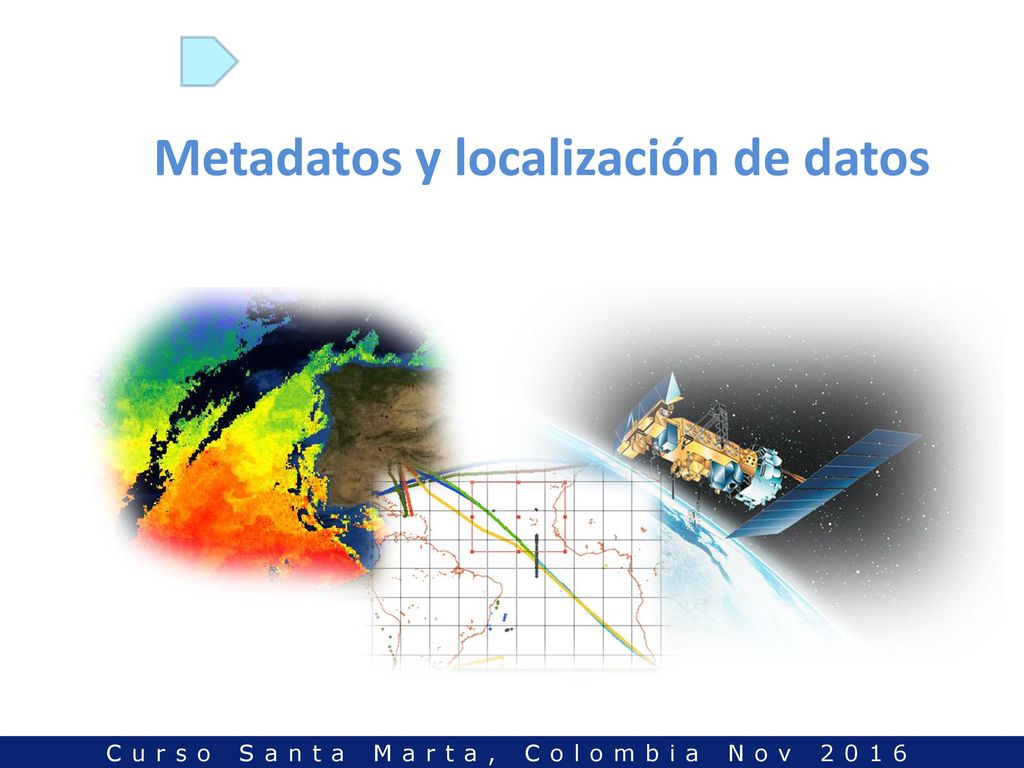 Metadatos y localización de datos

Curso Santa Marta, Colombia Nov 2016